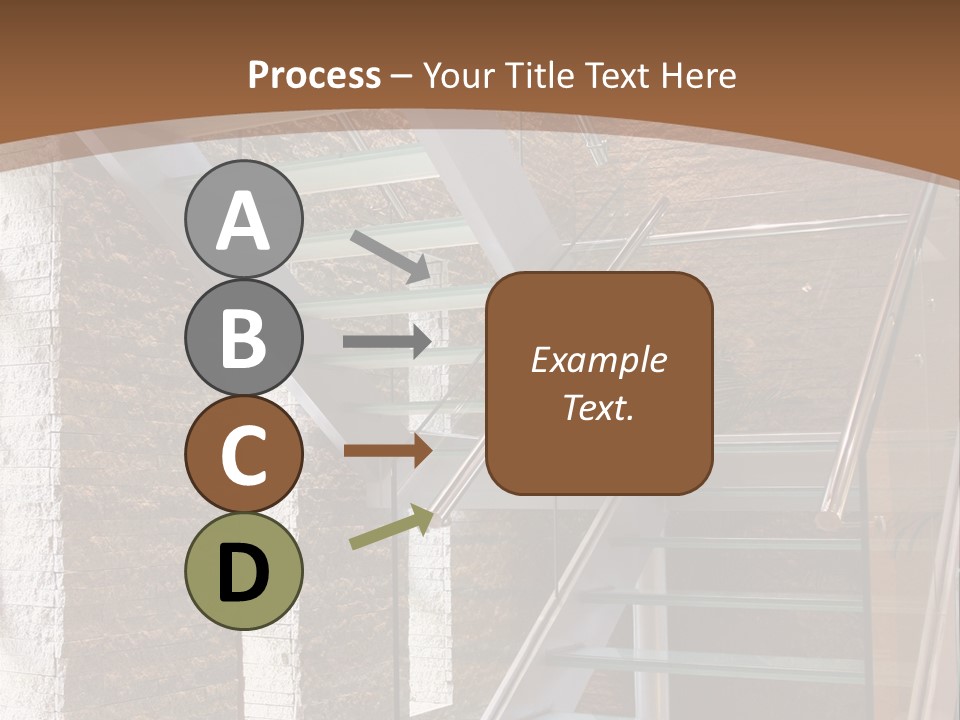 Process – Your Title Text Here

A

B

C

D

Example Text.